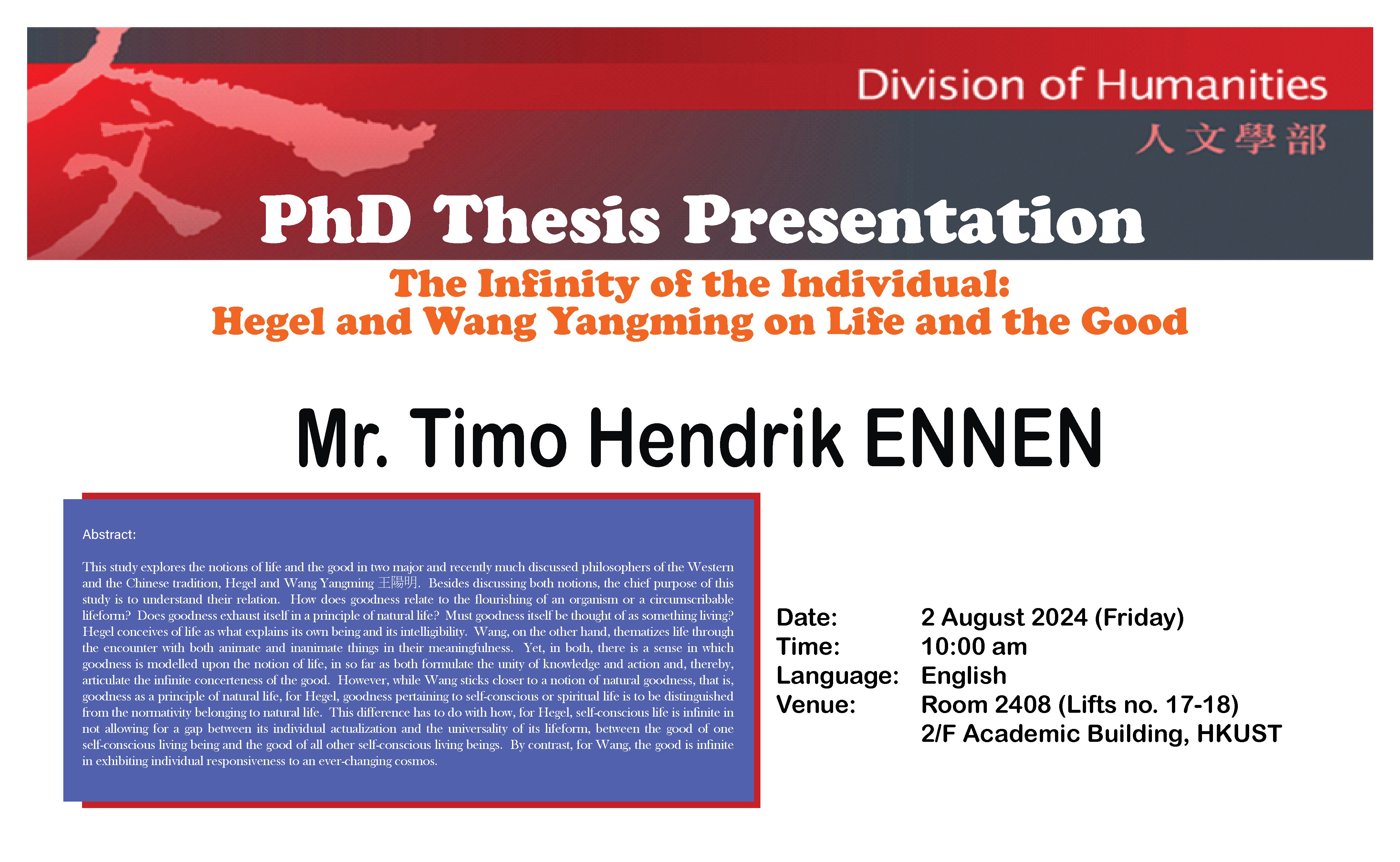 Division of Humanities
人文學部

PhD Thesis Presentation

The Infinity of the Individual:
Hegel and Wang Yangming on Life and the Good

Mr. Timo Hendrik ENNEN

Abstract:

This study explores the notions of life and the good in two major and recently much discussed philosophers of the Western and the Chinese tradition, Hegel and Wang Yangming 王陽明. Besides discussing both notions, the chief purpose of this study is to understand their relation. How does goodness relate to the flourishing of an organism or a circumscribable lifeform? Does goodness exhaust itself in a principle of natural life? Must goodness itself be thought of as something living? Hegel conceives of life as what explains its own being and its intelligibility. Wang, on the other hand, thematizes life through the encounter with both animate and inanimate things in their meaningfulness. Yet, in both, there is a sense in which goodness is modelled upon the notion of life, in so far as both formulate the unity of knowledge and action and, thereby, articulate the infinite concerteness of the good. However, while Wang sticks closer to a notion of natural goodness, that is, goodness as a principle of natural life, for Hegel, goodness pertaining to self-conscious or spiritual life is to be distinguished from the normativity belonging to natural life. This difference has to do with how, for Hegel, self-conscious life is infinite in not allowing for a gap between its individual actualization and the universality of its lifeform, between the good of one self-conscious living being and the good of all other self-conscious living beings. By contrast, for Wang, the good is infinite in exhibiting individual responsiveness to an ever-changing cosmos.

Date: 2 August 2024 (Friday)
Time: 10:00 am
Language: English
Venue: Room 2408 (Lifts no. 17-18)
2/F Academic Building, HKUST